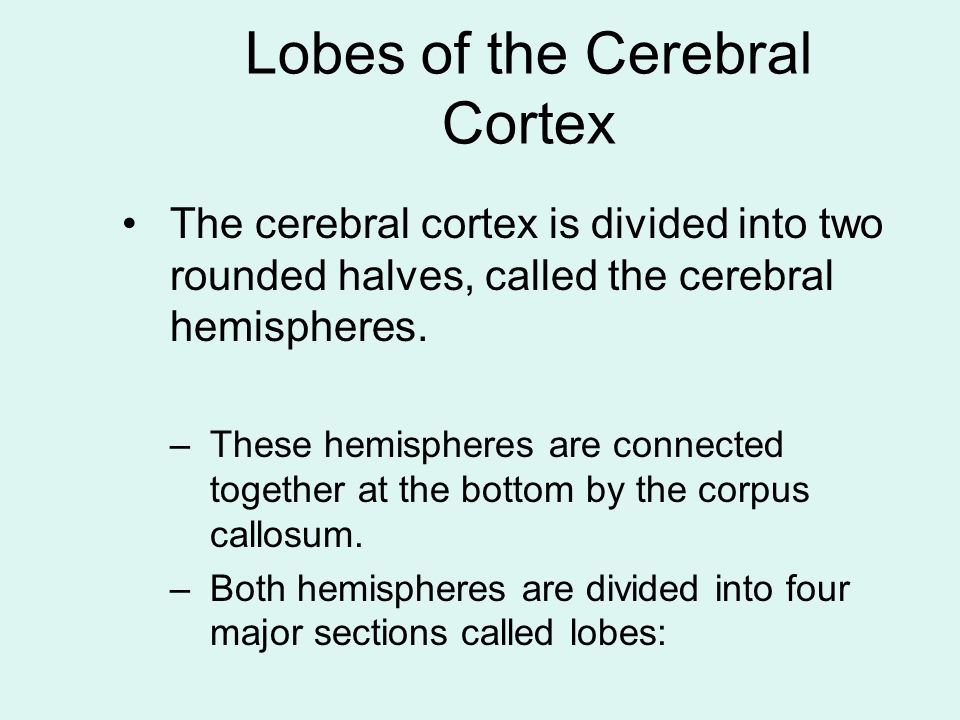 Lobes of the Cerebral Cortex

• The cerebral cortex is divided into two rounded halves, called the cerebral hemispheres.

– These hemispheres are connected together at the bottom by the corpus callosum.
– Both hemispheres are divided into four major sections called lobes: